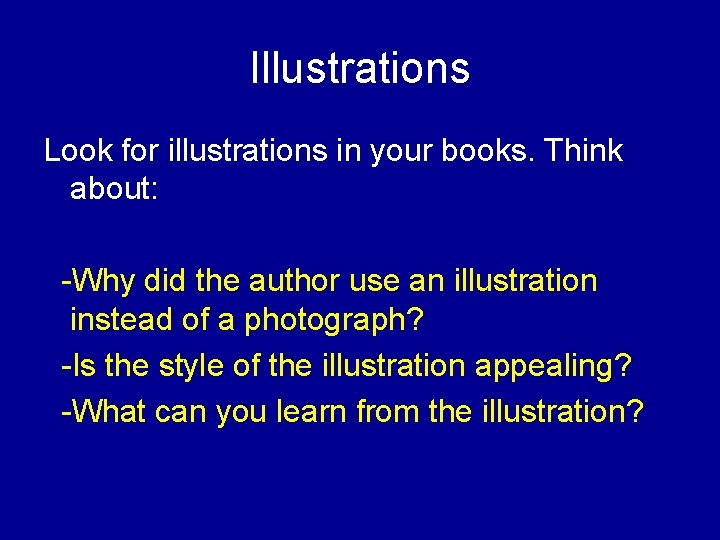 Illustrations

Look for illustrations in your books. Think about:

-Why did the author use an illustration instead of a photograph?

-Is the style of the illustration appealing?

-What can you learn from the illustration?